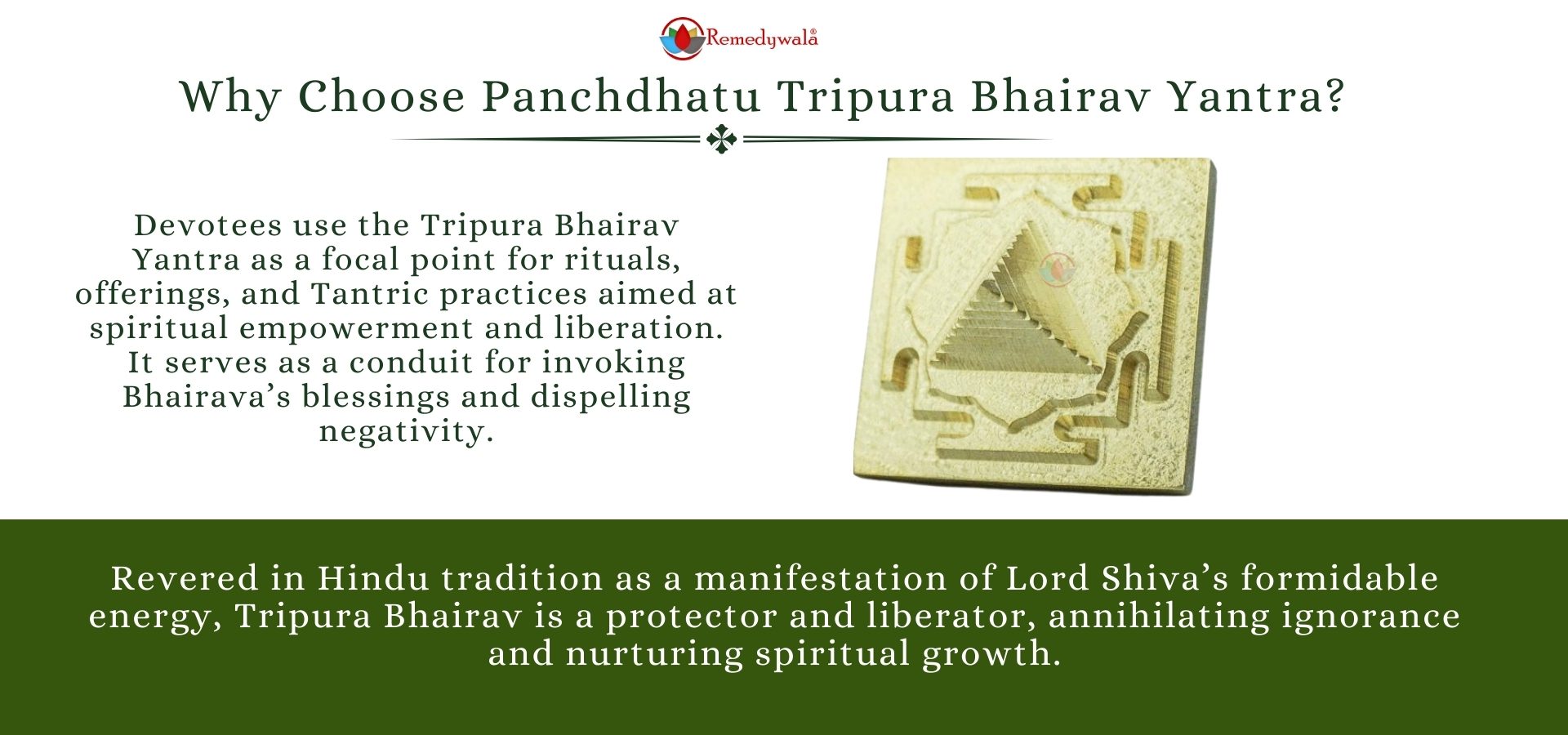 Remedywala®

Why Choose Panchdhatu Tripura Bhairav Yantra?

Devotees use the Tripura Bhairav Yantra as a focal point for rituals, offerings, and Tantric practices aimed at spiritual empowerment and liberation. It serves as a conduit for invoking Bhairava's blessings and dispelling negativity.

Revered in Hindu tradition as a manifestation of Lord Shiva's formidable energy, Tripura Bhairav is a protector and liberator, annihilating ignorance and nurturing spiritual growth.